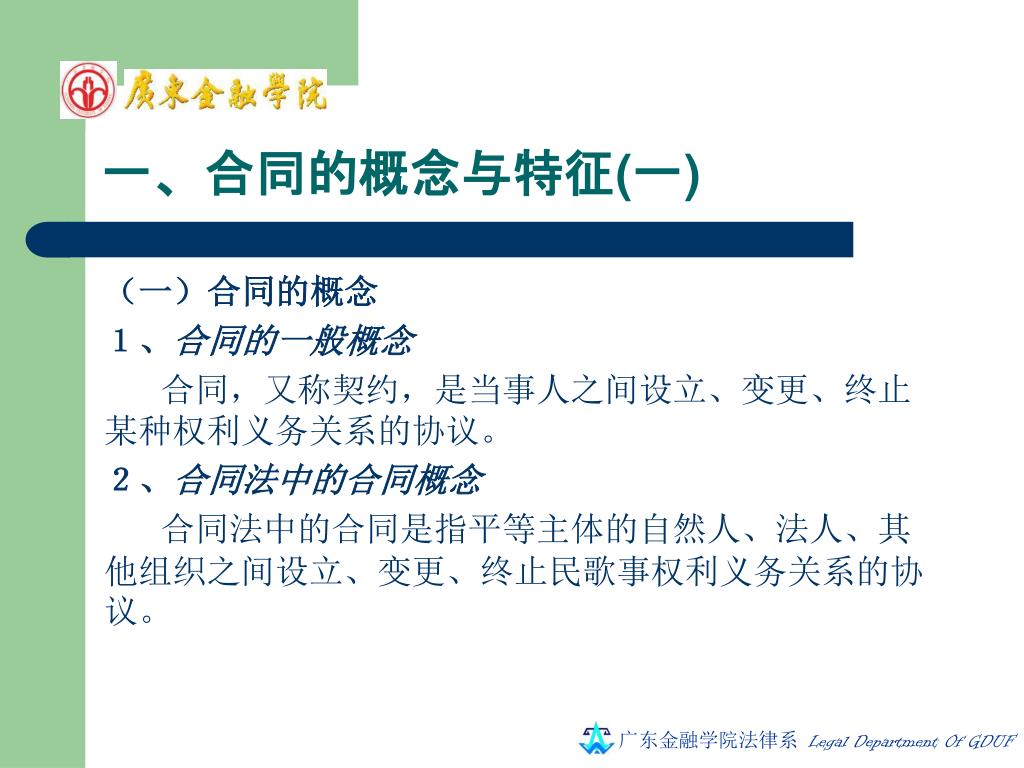 廣東金融學院

一、合同的概念与特征(一)

（一）合同的概念

1、合同的一般概念

合同，又称契约，是当事人之间设立、变更、终止某种权利义务关系的协议。

2、合同法中的合同概念

合同法中的合同是指平等主体的自然人、法人、其他组织之间设立、变更、终止民歌事权利义务关系的协议。

广东金融学院法律系 Legal Department Of GDUF